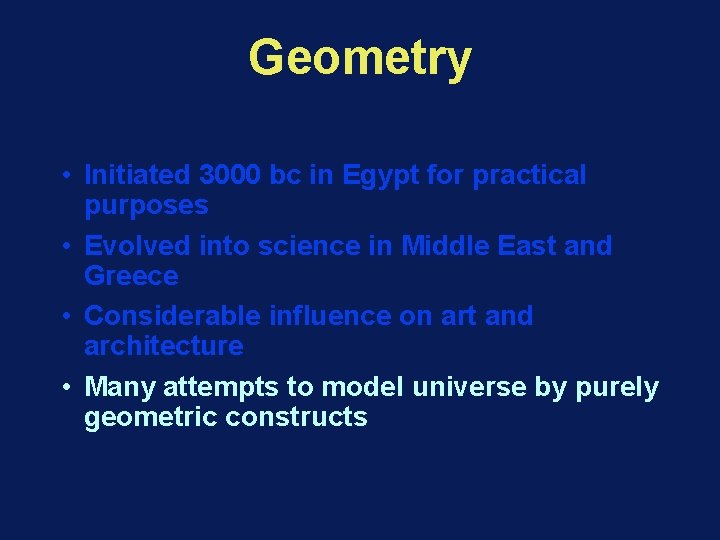 Geometry

• Initiated 3000 bc in Egypt for practical purposes
• Evolved into science in Middle East and Greece
• Considerable influence on art and architecture
• Many attempts to model universe by purely geometric constructs